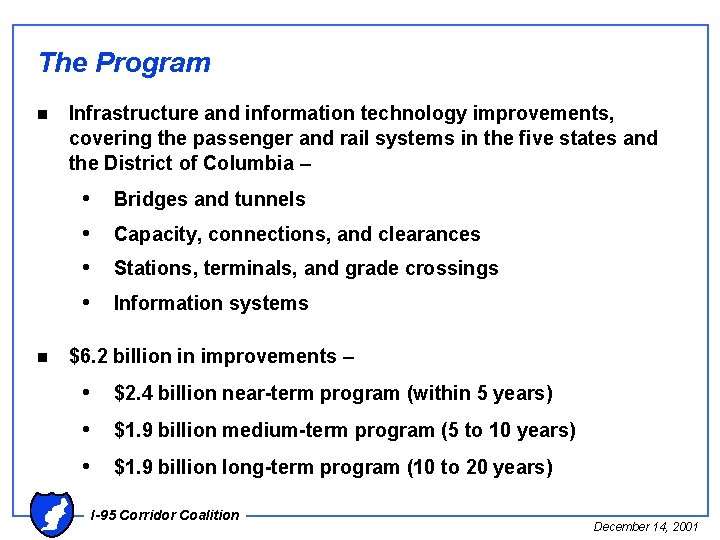 The Program

■ Infrastructure and information technology improvements, covering the passenger and rail systems in the five states and the District of Columbia –

• Bridges and tunnels
• Capacity, connections, and clearances
• Stations, terminals, and grade crossings
• Information systems

■ \$6.2 billion in improvements –

• \$2.4 billion near-term program (within 5 years)
• \$1.9 billion medium-term program (5 to 10 years)
• \$1.9 billion long-term program (10 to 20 years)

I-95 Corridor Coalition

December 14, 2001